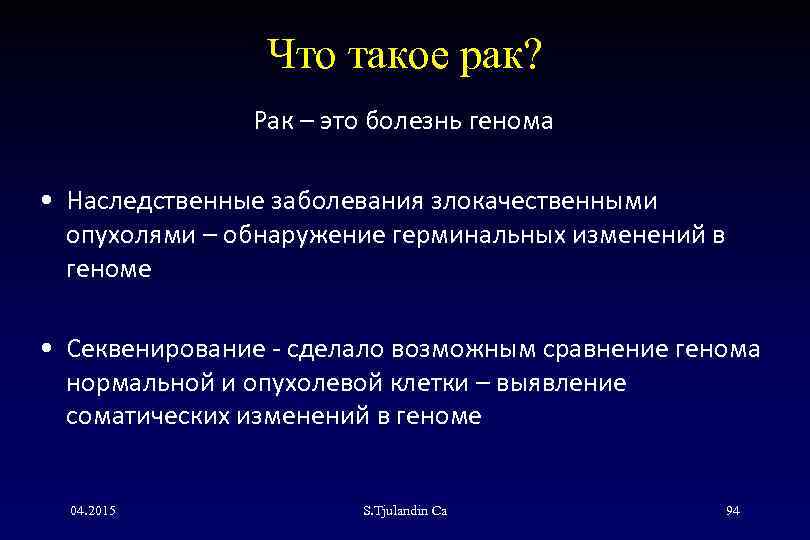 Что такое рак?

Рак – это болезнь генома

• Наследственные заболевания злокачественными опухолями – обнаружение герминальных изменений в геноме

• Секвенирование - сделало возможным сравнение генома нормальной и опухолевой клетки – выявление соматических изменений в геноме

04.2015

S.Tjulandin Ca

94